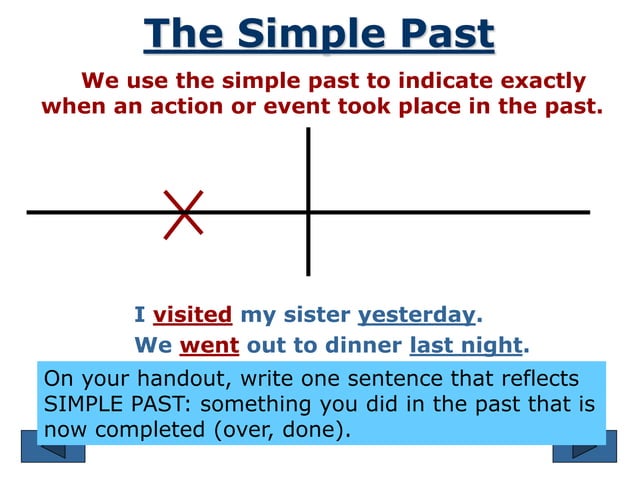 The Simple Past

We use the simple past to indicate exactly when an action or event took place in the past.

I visited my sister yesterday.

We went out to dinner last night.

On your handout, write one sentence that reflects SIMPLE PAST: something you did in the past that is now completed (over, done).